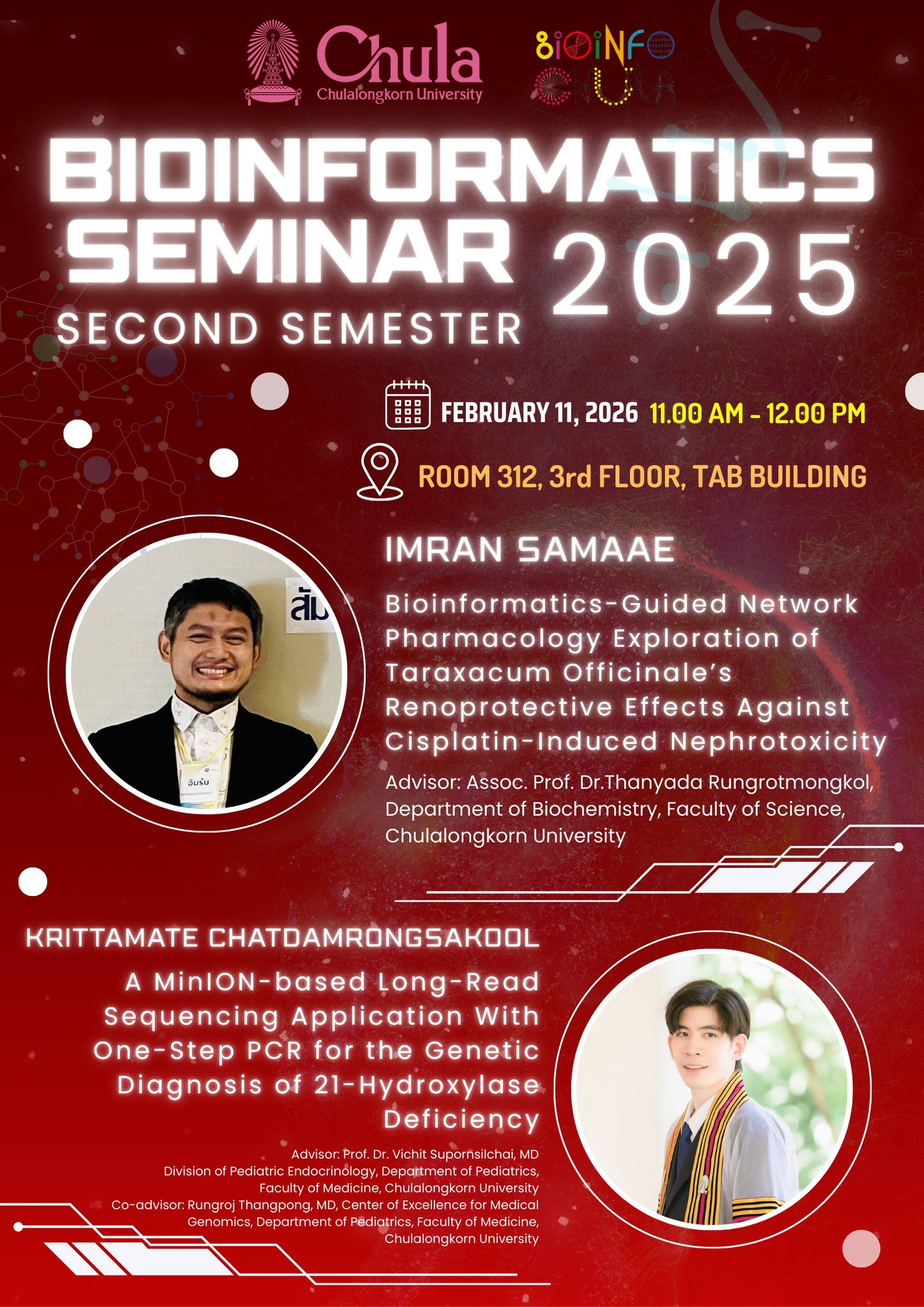 Chula
Chulalongkorn University

BIOINFO
CHULA

BIOINFORMATICS SEMINAR 2025
SECOND SEMESTER

FEBRUARY 11, 2026 11.00 AM - 12.00 PM

ROOM 312, 3rd FLOOR, TAB BUILDING

IMRAN SAMAAE

Bioinformatics-Guided Network Pharmacology Exploration of Taraxacum Officinale's Renoprotective Effects Against Cisplatin-Induced Nephrotoxicity

Advisor: Assoc. Prof. Dr.Thanyada Rungrotmongkol, Department of Biochemistry, Faculty of Science, Chulalongkorn University

KRITTAMATE CHATDAMRONGSAKOOL

A MinION-based Long-Read Sequencing Application With One-Step PCR for the Genetic Diagnosis of 21-Hydroxylase Deficiency

Advisor: Prof. Dr. Vichit Supornsilchai, MD
Division of Pediatric Endocrinology, Department of Pediatrics, Faculty of Medicine, Chulalongkorn University
Co-advisor: Rungroj Thangpong, MD, Center of Excellence for Medical Genomics, Department of Pediatrics, Faculty of Medicine, Chulalongkorn University